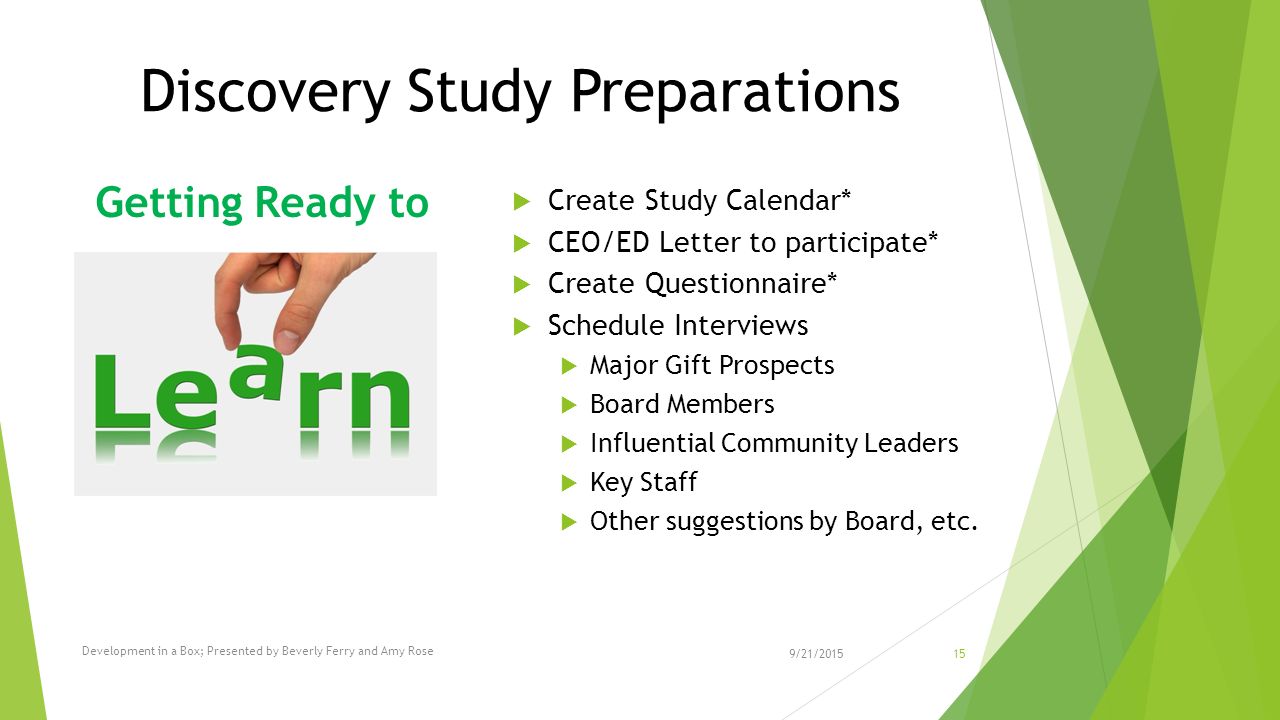 Discovery Study Preparations

Getting Ready to

Learn

Create Study Calendar*
CEO/ED Letter to participate*
Create Questionnaire*
Schedule Interviews
Major Gift Prospects
Board Members
Influential Community Leaders
Key Staff
Other suggestions by Board, etc.

Development in a Box; Presented by Beverly Ferry and Amy Rose

9/21/2015

15